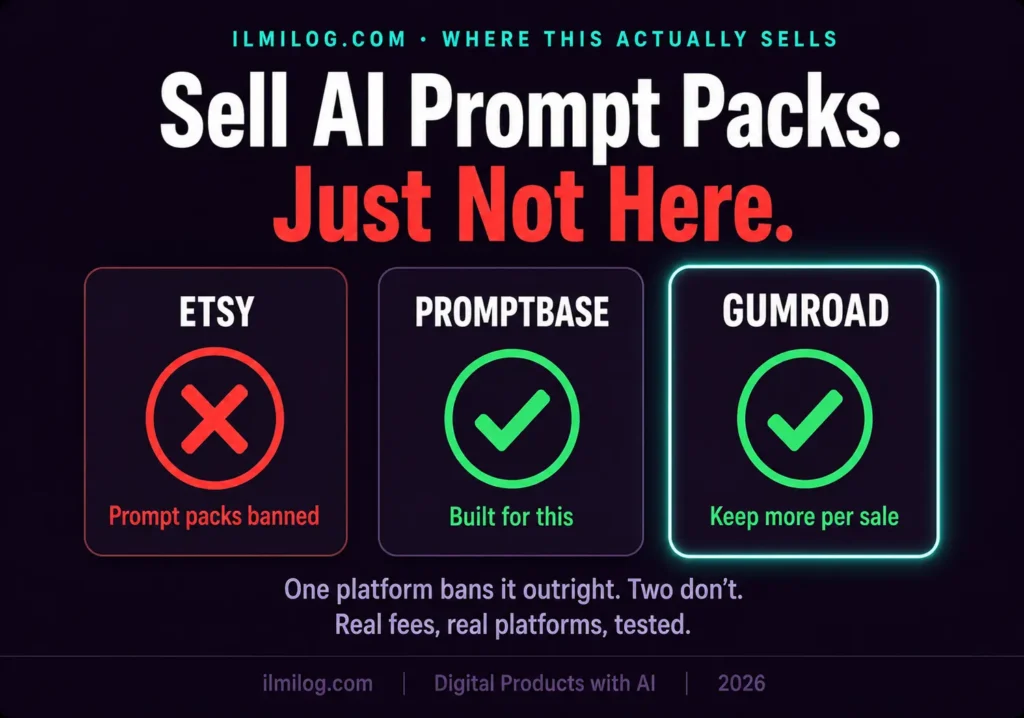 ILMILOG.COM · WHERE THIS ACTUALLY SELLS

Sell AI Prompt Packs.
Just Not Here.

ETSY
Prompt packs banned

PROMPTBASE
Built for this

GUMROAD
Keep more per sale

One platform bans it outright. Two don't.
Real fees, real platforms, tested.

ilmilog.com | Digital Products with AI | 2026